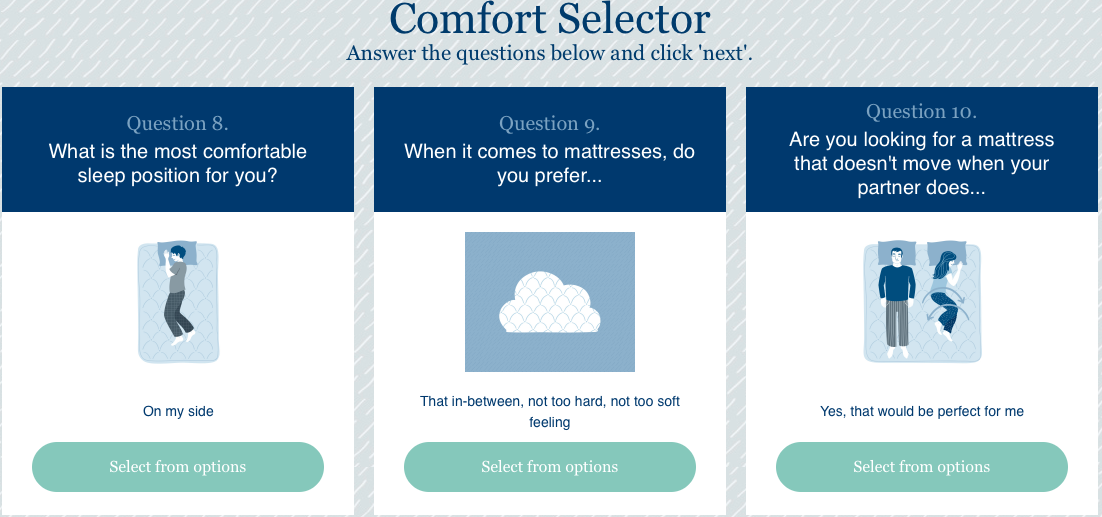 Comfort Selector
Answer the questions below and click 'next'.

Question 8.
What is the most comfortable sleep position for you?

On my side

Select from options

Question 9.
When it comes to mattresses, do you prefer...

That in-between, not too hard, not too soft feeling

Select from options

Question 10.
Are you looking for a mattress that doesn't move when your partner does...

Yes, that would be perfect for me

Select from options